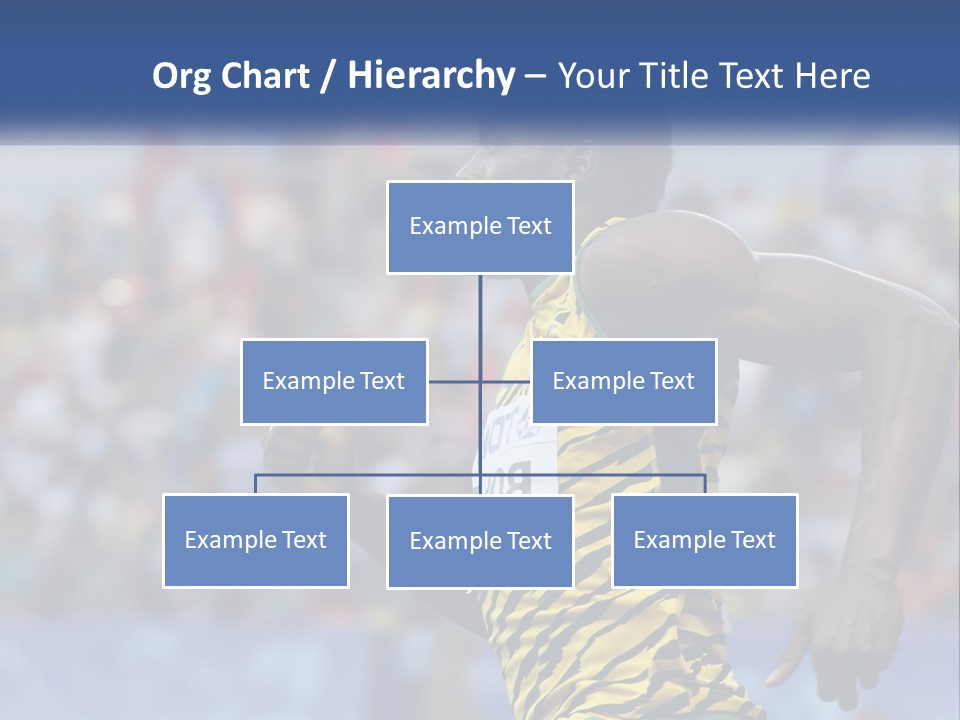 Org Chart / Hierarchy – Your Title Text Here

Example Text

Example Text

Example Text

Example Text

Example Text

Example Text